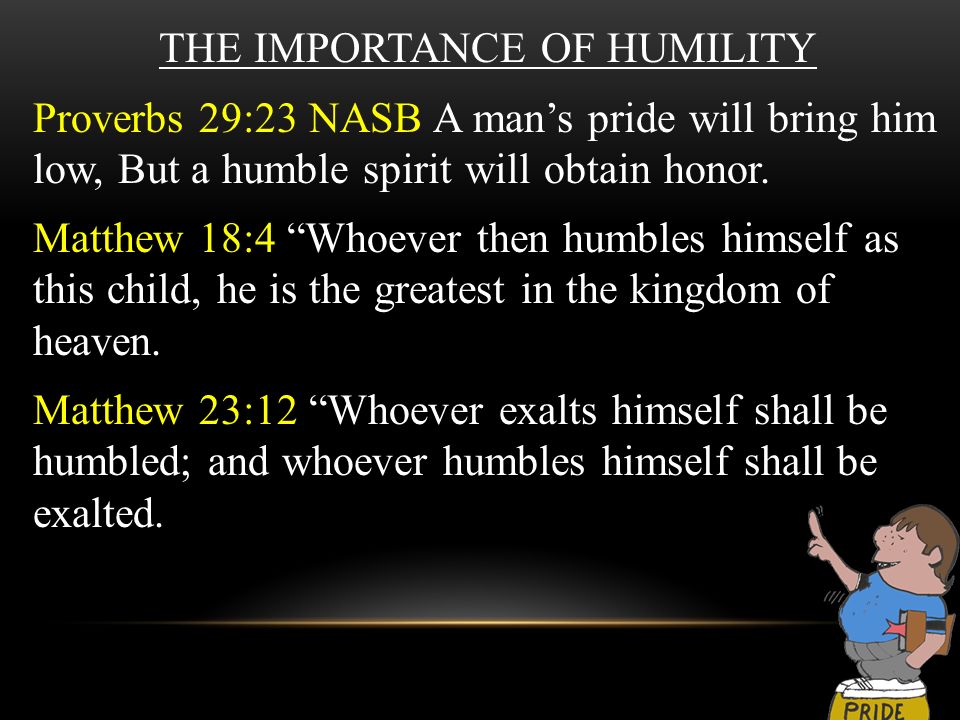 THE IMPORTANCE OF HUMILITY

Proverbs 29:23 NASB A man’s pride will bring him low, But a humble spirit will obtain honor.

Matthew 18:4 “Whoever then humbles himself as this child, he is the greatest in the kingdom of heaven.

Matthew 23:12 “Whoever exalts himself shall be humbled; and whoever humbles himself shall be exalted.

PRIDE